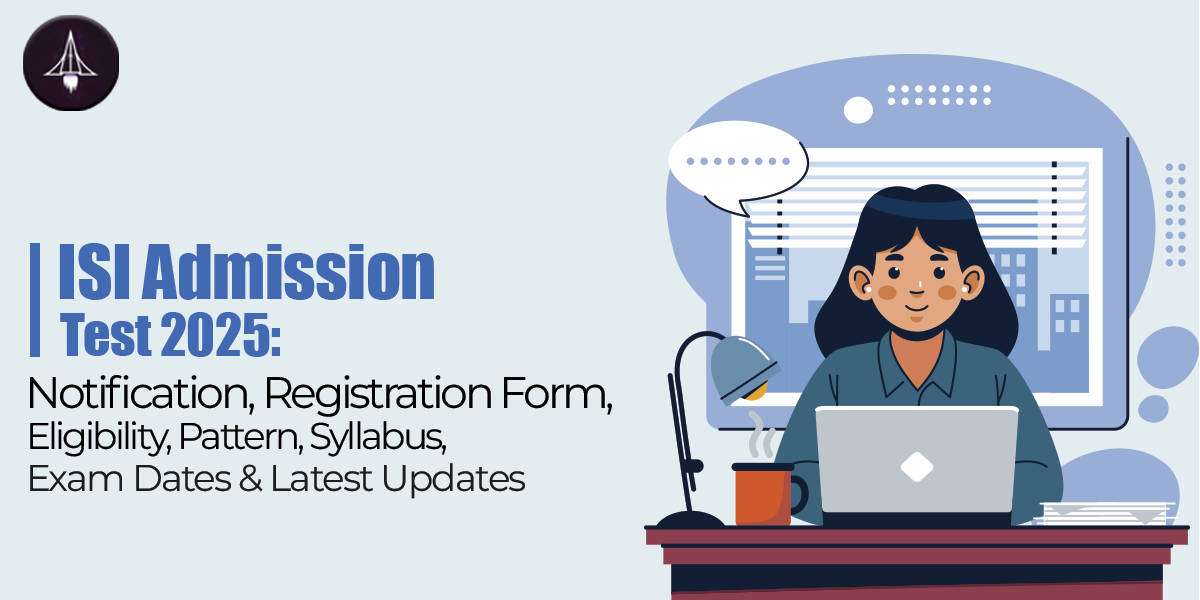 ISI Admission Test 2025:

Notification, Registration Form, Eligibility, Pattern, Syllabus, Exam Dates & Latest Updates